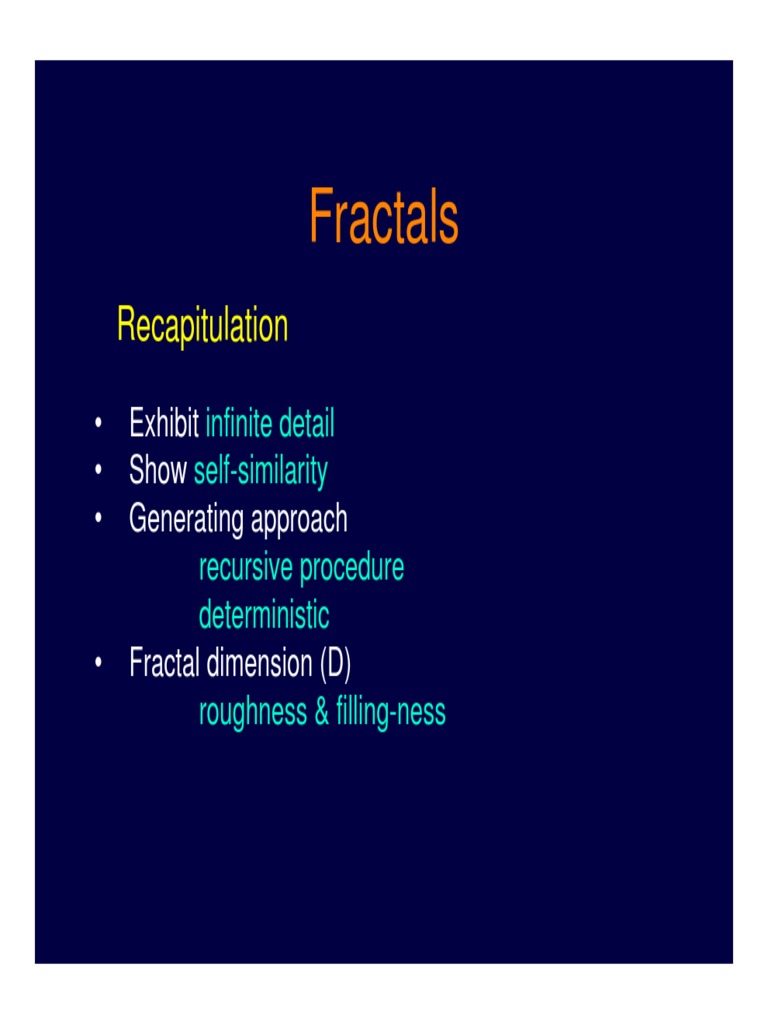 Fractals

Recapitulation

• Exhibit infinite detail
• Show self-similarity
• Generating approach
recursive procedure
deterministic
• Fractal dimension (D)
roughness & filling-ness